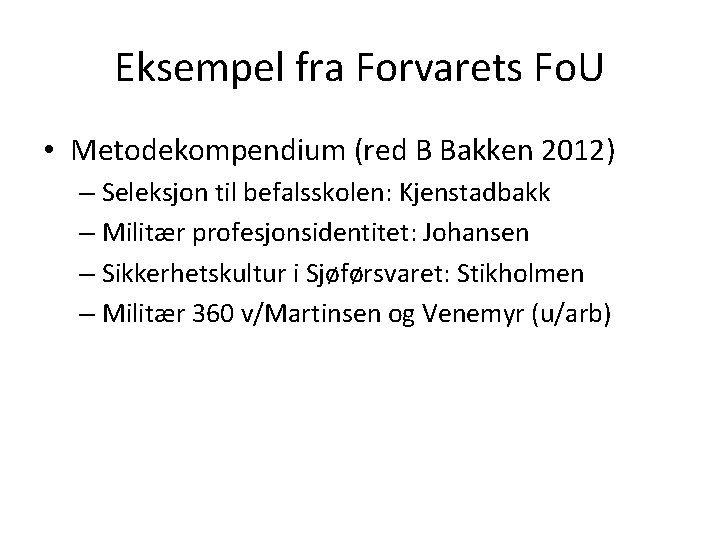 Eksempel fra Forvarets FoU

• Metodekompendium (red B Bakken 2012)
– Seleksjon til befalsskolen: Kjenstadbakk
– Militær profesjonsidentitet: Johansen
– Sikkerhetskultur i Sjøførsvaret: Stikholmen
– Militær 360 v/Martinsen og Venemyr (u/arb)